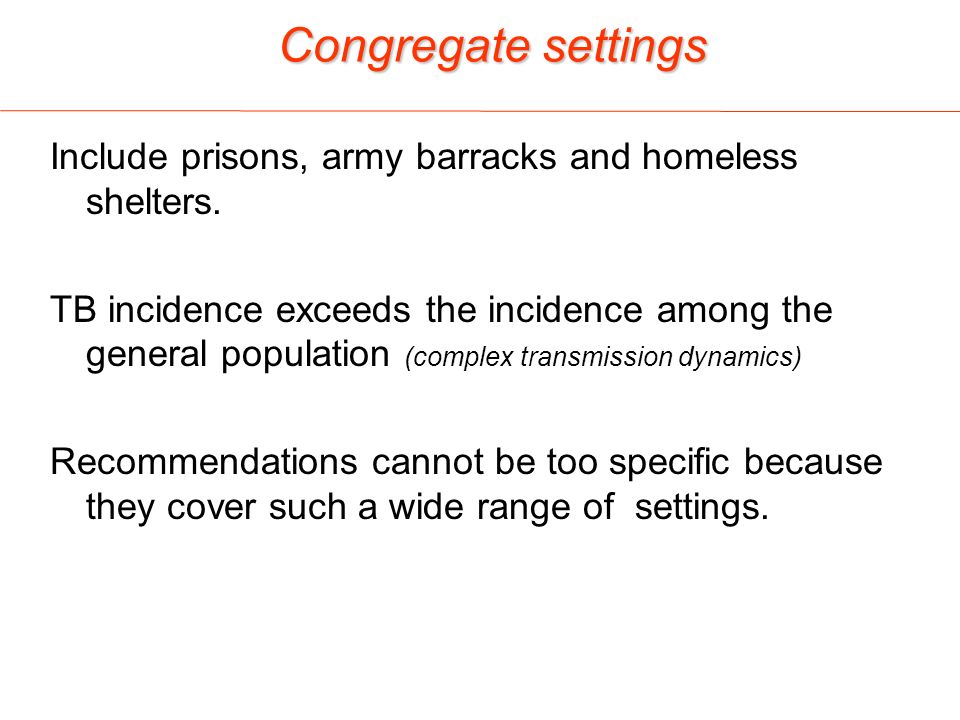 Congregate settings

Include prisons, army barracks and homeless shelters.

TB incidence exceeds the incidence among the general population (complex transmission dynamics)

Recommendations cannot be too specific because they cover such a wide range of settings.